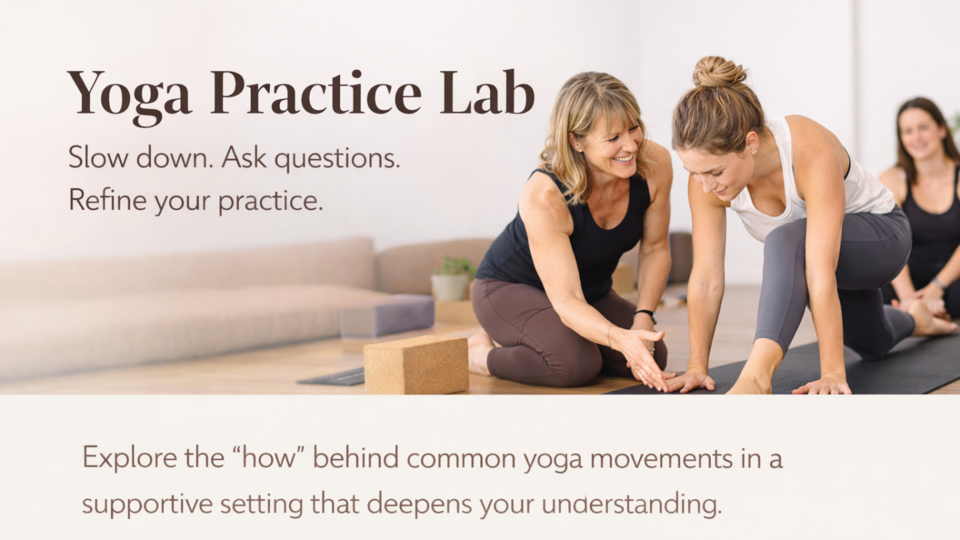 Yoga Practice Lab

Slow down. Ask questions.
Refine your practice.

Explore the “how” behind common yoga movements in a supportive setting that deepens your understanding.